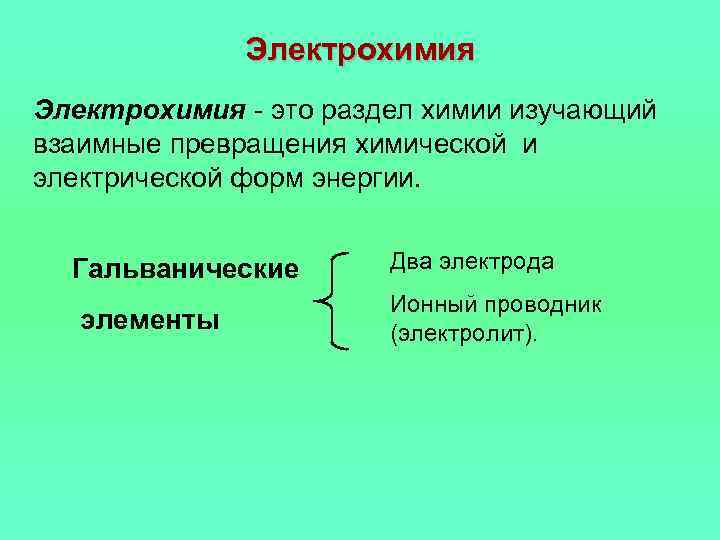 Электрохимия

Электрохимия - это раздел химии изучающий взаимные превращения химической и электрической форм энергии.

Гальванические элементы

Два электрода

Ионный проводник (электролит).